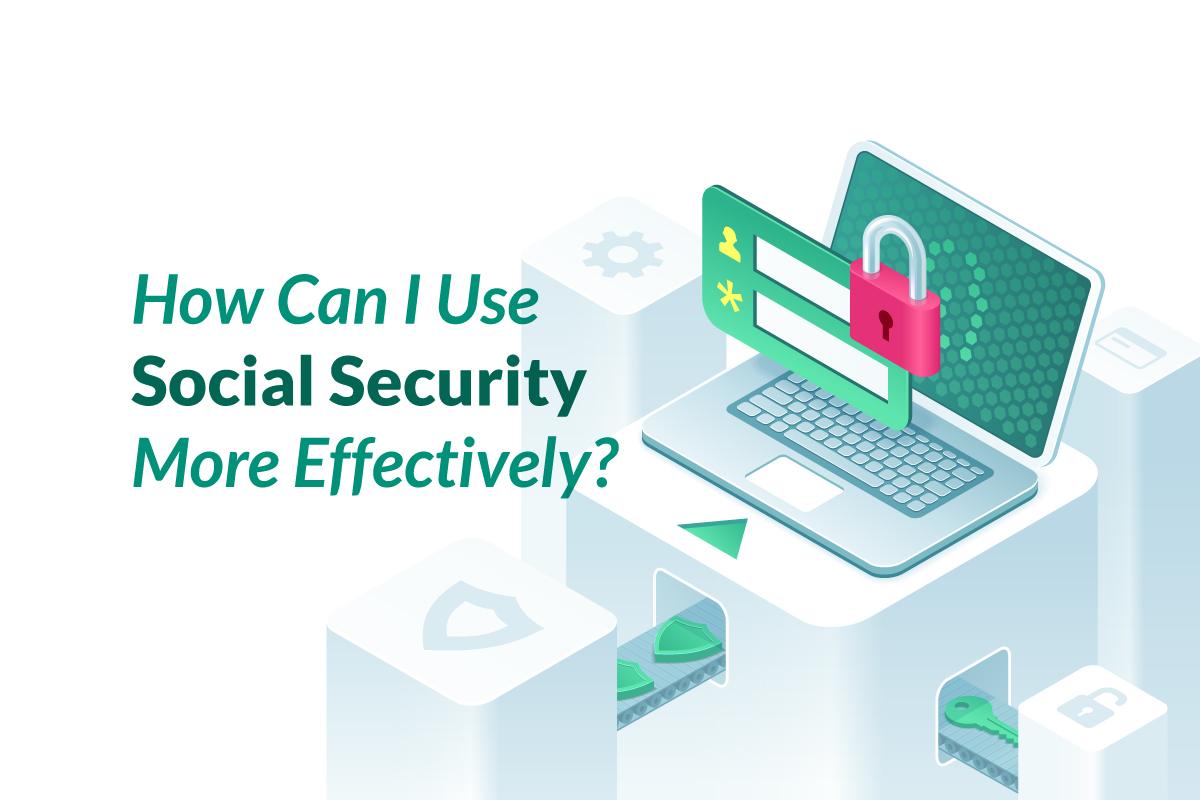 How Can I Use
Social Security
More Effectively?